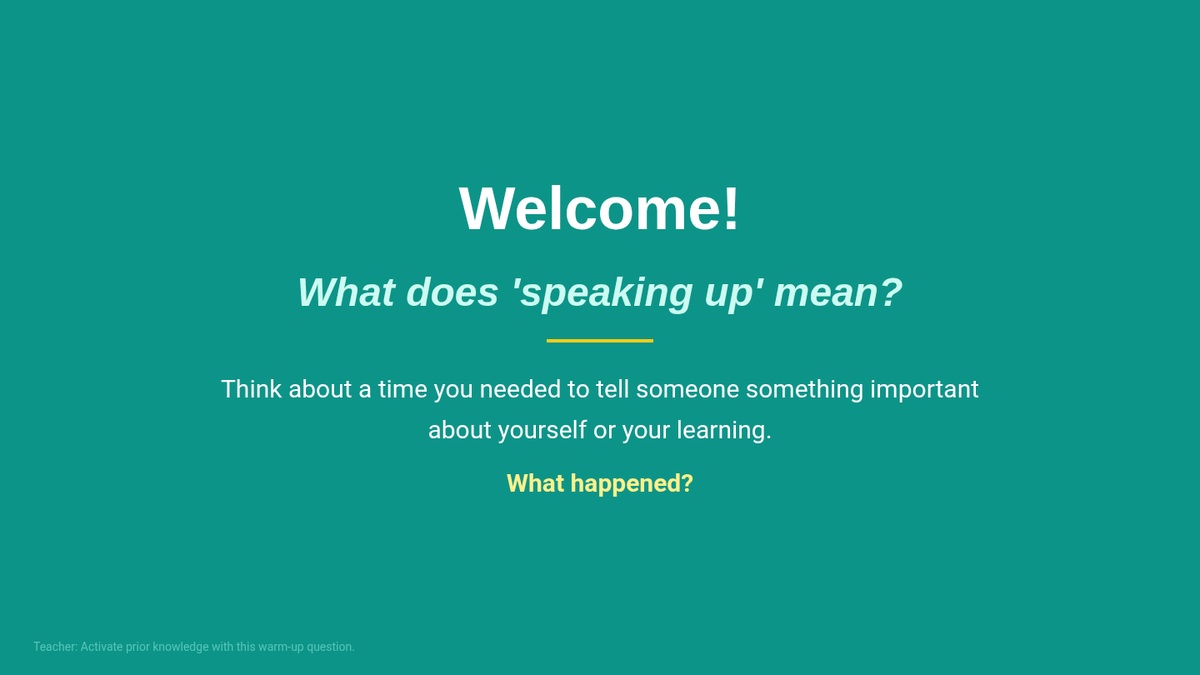 Welcome!

What does 'speaking up' mean?

Think about a time you needed to tell someone something important about yourself or your learning.

What happened?

Teacher: Activate prior knowledge with this warm-up question.